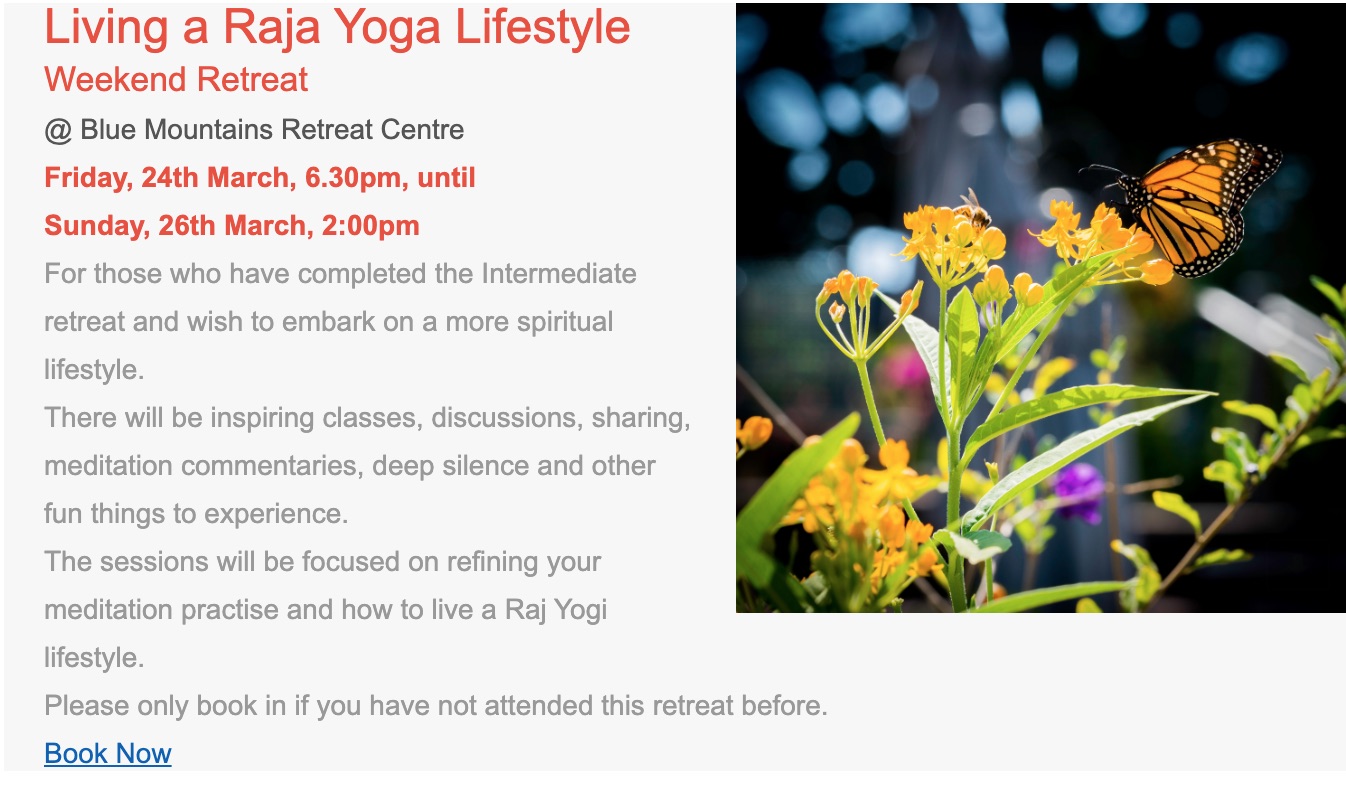 Living a Raja Yoga Lifestyle
Weekend Retreat

@ Blue Mountains Retreat Centre

Friday, 24th March, 6.30pm, until
Sunday, 26th March, 2:00pm

For those who have completed the Intermediate retreat and wish to embark on a more spiritual lifestyle.
There will be inspiring classes, discussions, sharing, meditation commentaries, deep silence and other fun things to experience.
The sessions will be focused on refining your meditation practise and how to live a Raj Yogi lifestyle.
Please only book in if you have not attended this retreat before.

Book Now